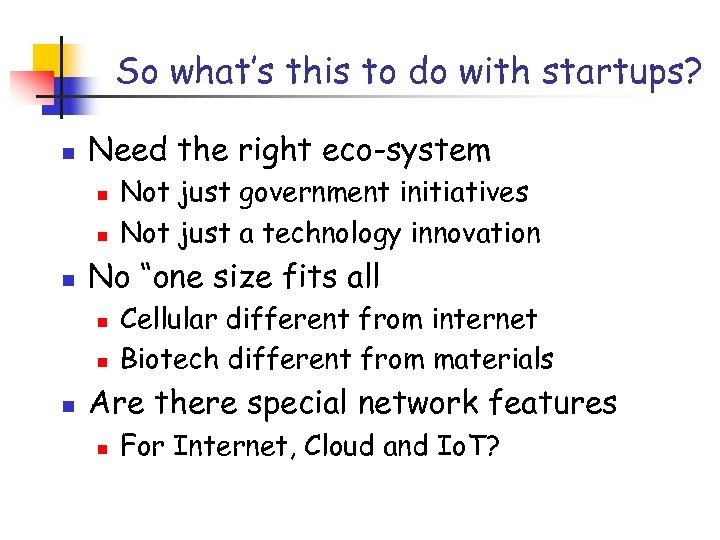 So what's this to do with startups?

- Need the right eco-system
  - Not just government initiatives
  - Not just a technology innovation
- No "one size fits all
  - Cellular different from internet
  - Biotech different from materials
- Are there special network features
  - For Internet, Cloud and IoT?